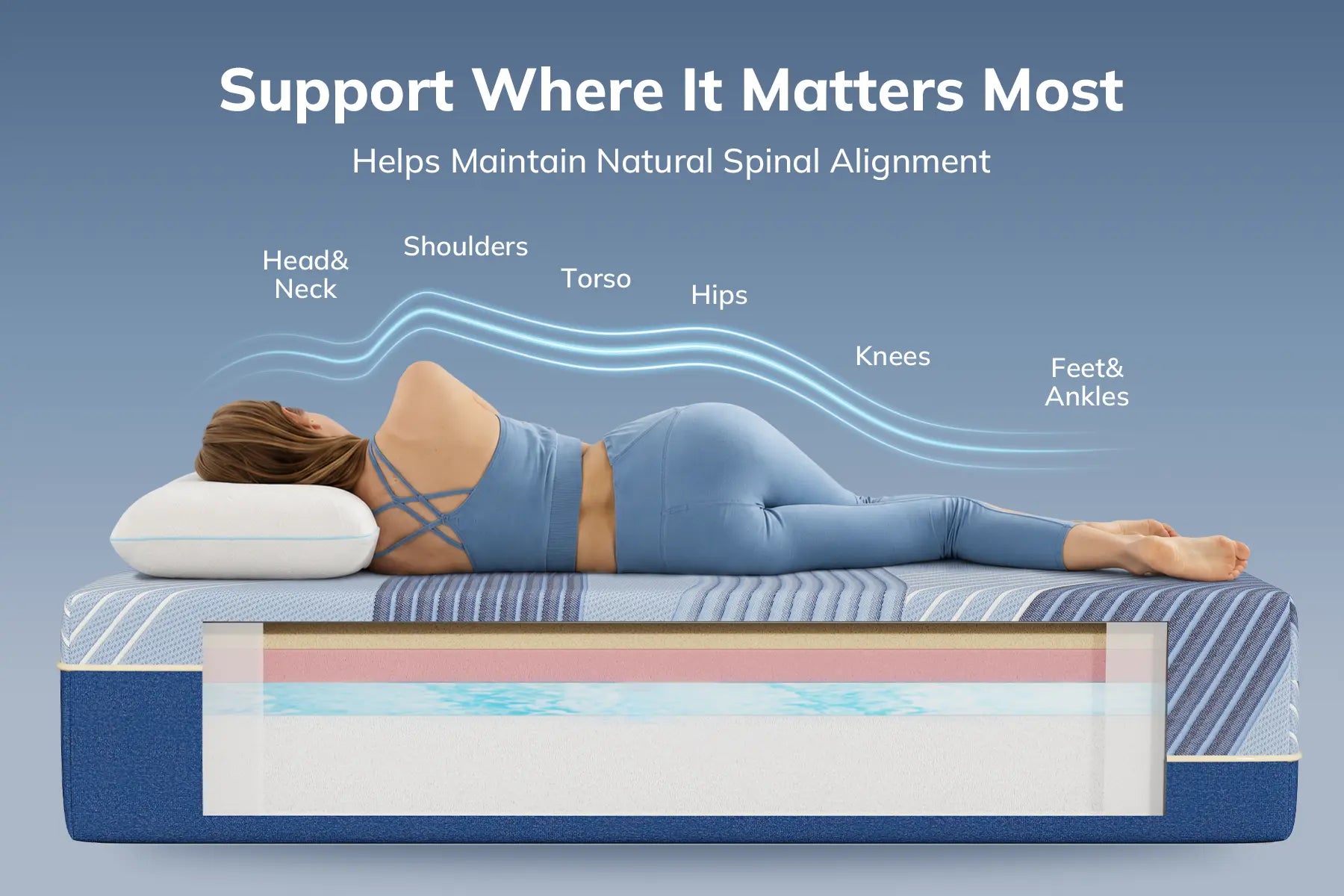 Support Where It Matters Most

Helps Maintain Natural Spinal Alignment

Head&
Neck

Shoulders

Torso

Hips

Knees

Feet&
Ankles